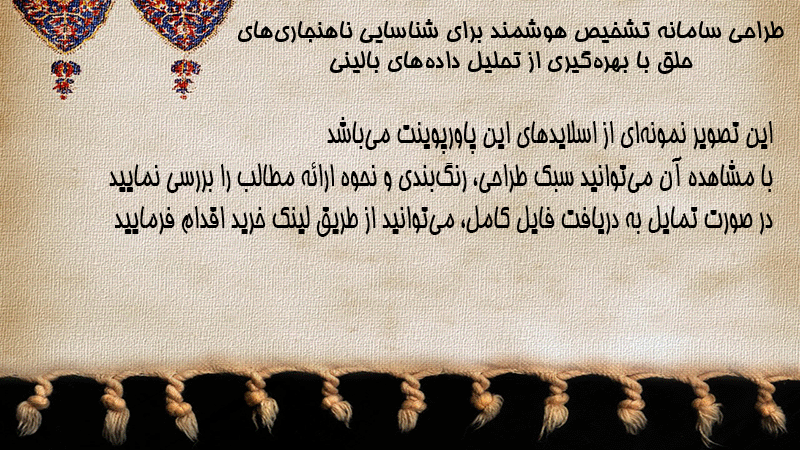 طراحی سامانه تشخیص هوشمند برای شناسایی ناهنجاری‌های حلق با بهره‌گیری از تحلیل داده‌های بالینی

این تصویر نمونه‌ای از اسلایدهای این پاورپوینت می‌باشد
با مشاهده آن می‌توانید سبک طراحی، رنگ‌بندی و نحوه ارائه مطالب را بررسی نمایید
در صورت تمایل به دریافت فایل کامل، می‌توانید از طریق لینک خرید اقدام فرمایید